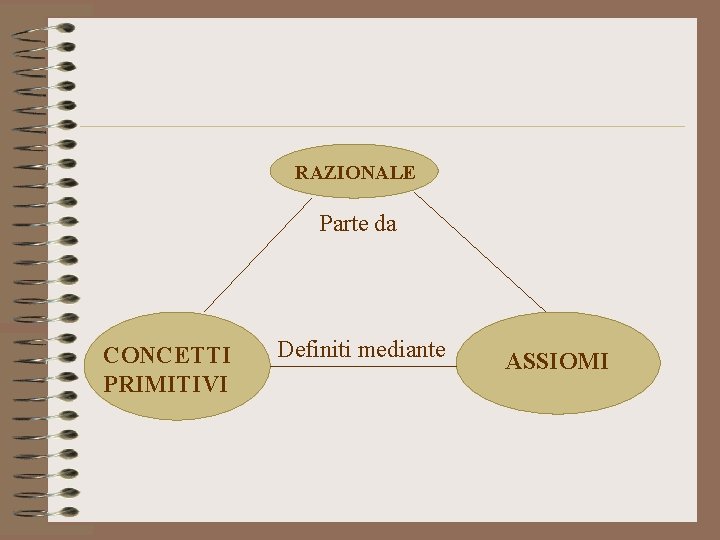 RAZIONALE

Parte da

CONCETTI PRIMITIVI

Definiti mediante

ASSIOMI